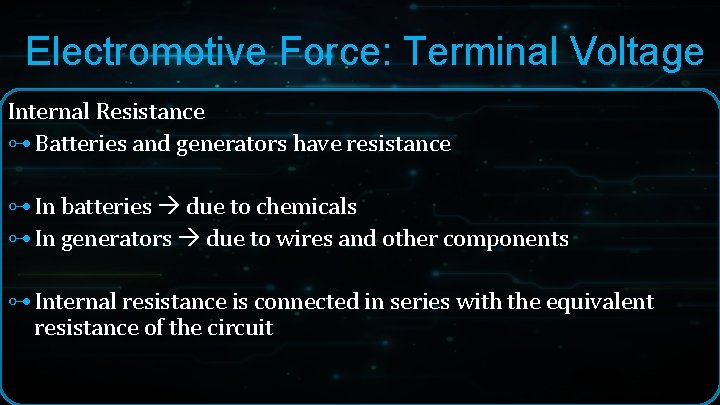 Electromotive Force: Terminal Voltage

Internal Resistance

Batteries and generators have resistance

In batteries → due to chemicals

In generators → due to wires and other components

Internal resistance is connected in series with the equivalent resistance of the circuit